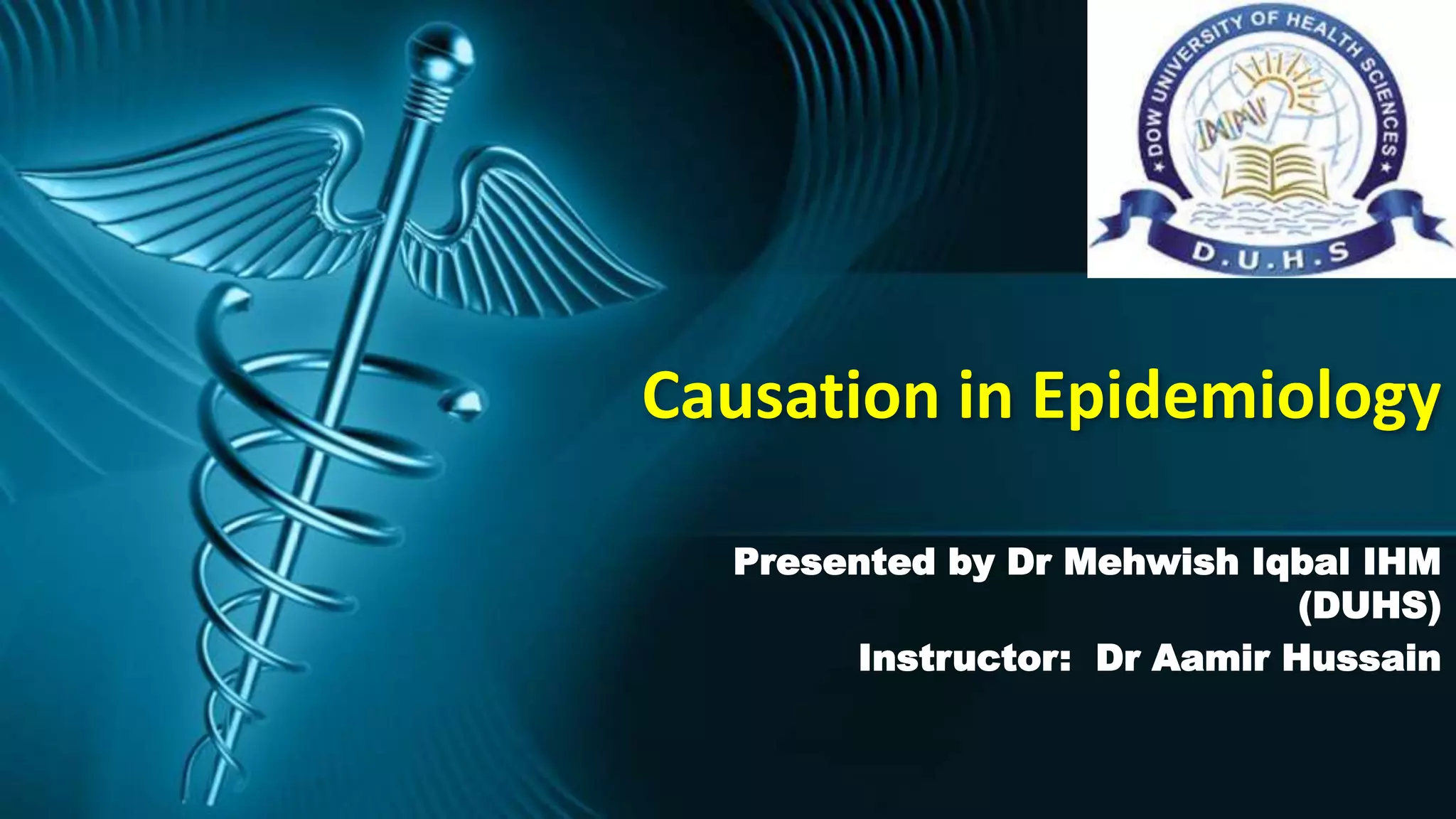 DOW UNIVERSITY OF HEALTH SCIENCES
D.U.H.S

Causation in Epidemiology

Presented by Dr Mehwish Iqbal IHM (DUHS)
Instructor: Dr Aamir Hussain